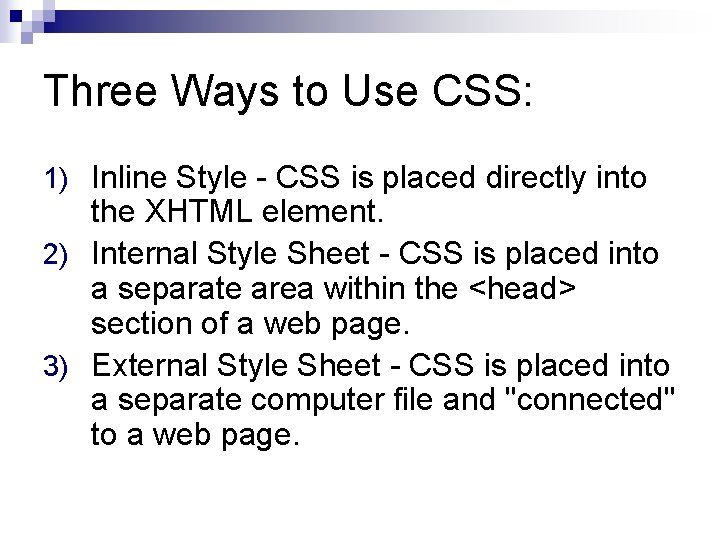 Three Ways to Use CSS:

1) Inline Style - CSS is placed directly into the XHTML element.

2) Internal Style Sheet - CSS is placed into a separate area within the <head> section of a web page.

3) External Style Sheet - CSS is placed into a separate computer file and "connected" to a web page.